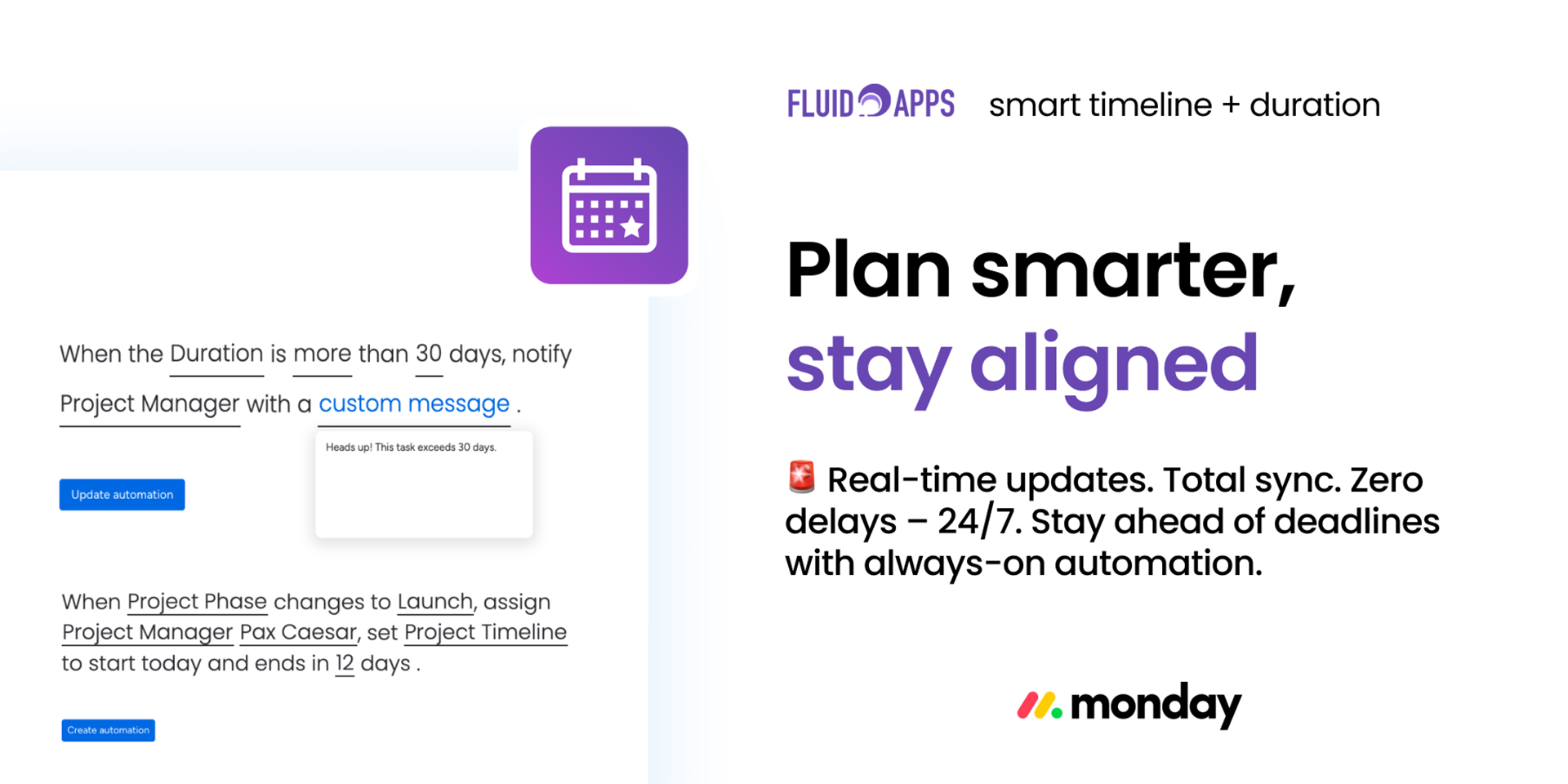 When the Duration is more than 30 days, notify Project Manager with a custom message .

Heads up! This task exceeds 30 days.

Update automation

When Project Phase changes to Launch, assign Project Manager Pax Caesar, set Project Timeline to start today and ends in 12 days .

Create automation

FLUID APPS smart timeline + duration

Plan smarter, stay aligned

🚨 Real-time updates. Total sync. Zero delays – 24/7. Stay ahead of deadlines with always-on automation.

monday